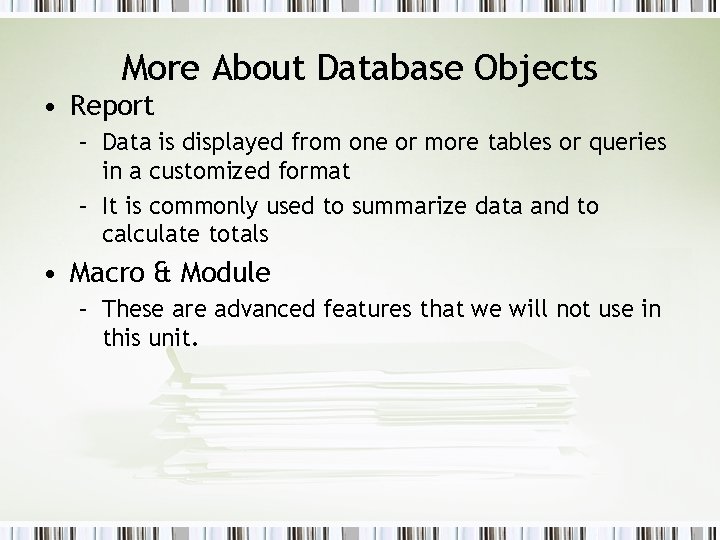 More About Database Objects

• Report
  – Data is displayed from one or more tables or queries in a customized format
  – It is commonly used to summarize data and to calculate totals
• Macro & Module
  – These are advanced features that we will not use in this unit.